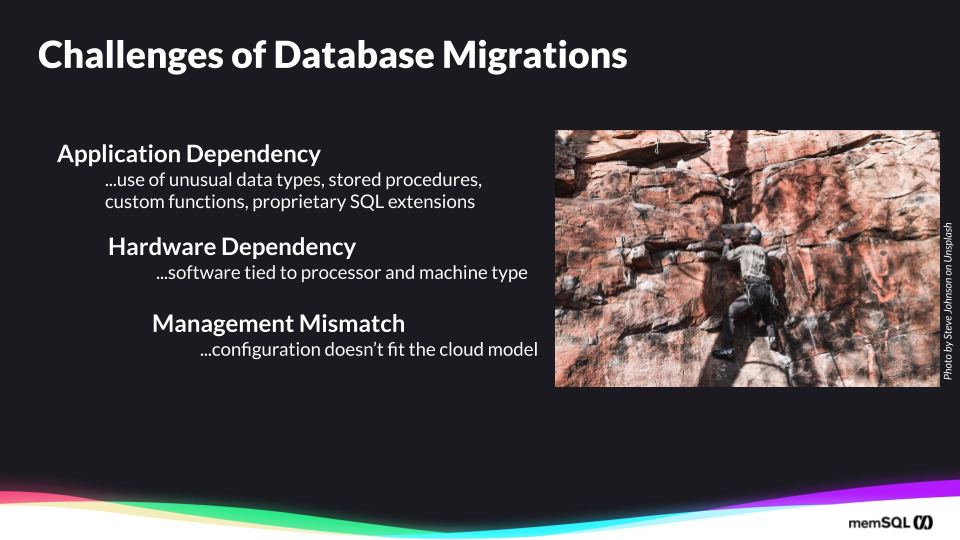 Challenges of Database Migrations

Application Dependency
...use of unusual data types, stored procedures, custom functions, proprietary SQL extensions

Hardware Dependency
...software tied to processor and machine type

Management Mismatch
...configuration doesn't fit the cloud model

Photo by Steve Johnson on Unsplash

memSQL